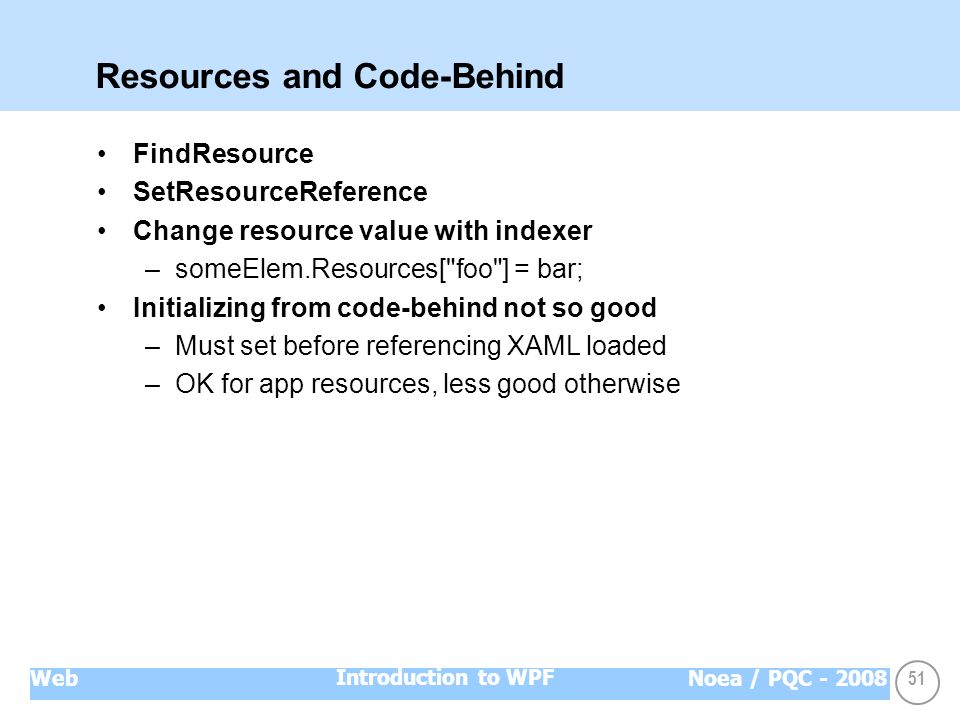 Resources and Code-Behind

• FindResource
• SetResourceReference
• Change resource value with indexer
  – someElem.Resources["foo"] = bar;
• Initializing from code-behind not so good
  – Must set before referencing XAML loaded
  – OK for app resources, less good otherwise

Web Introduction to WPF Noea / PQC - 2008 51